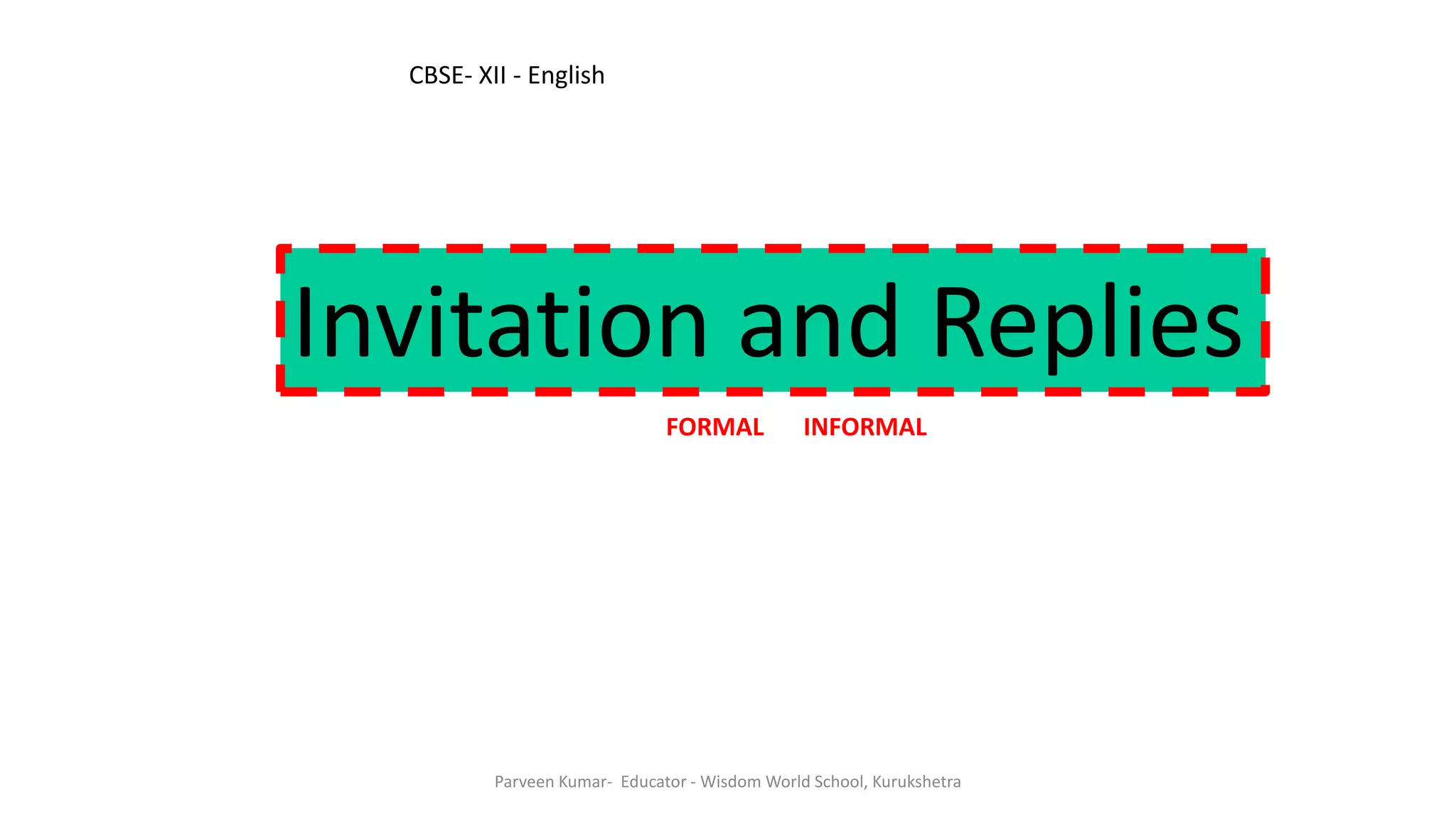 CBSE- XII - English

Invitation and Replies

FORMAL INFORMAL

Parveen Kumar- Educator - Wisdom World School, Kurukshetra